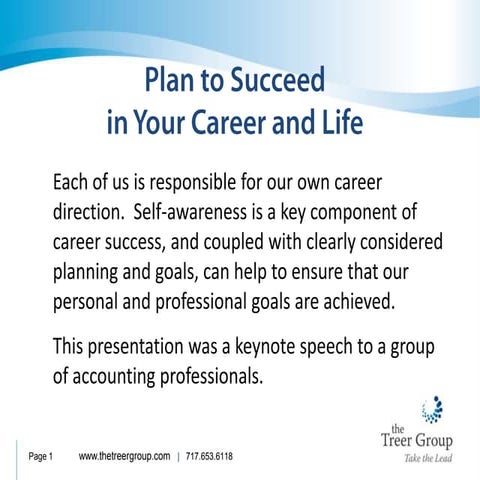 Plan to Succeed in Your Career and Life

Each of us is responsible for our own career direction. Self-awareness is a key component of career success, and coupled with clearly considered planning and goals, can help to ensure that our personal and professional goals are achieved.

This presentation was a keynote speech to a group of accounting professionals.

the Treer Group
Take the Lead

Page 1 www.thetreergroup.com | 717.653.6118